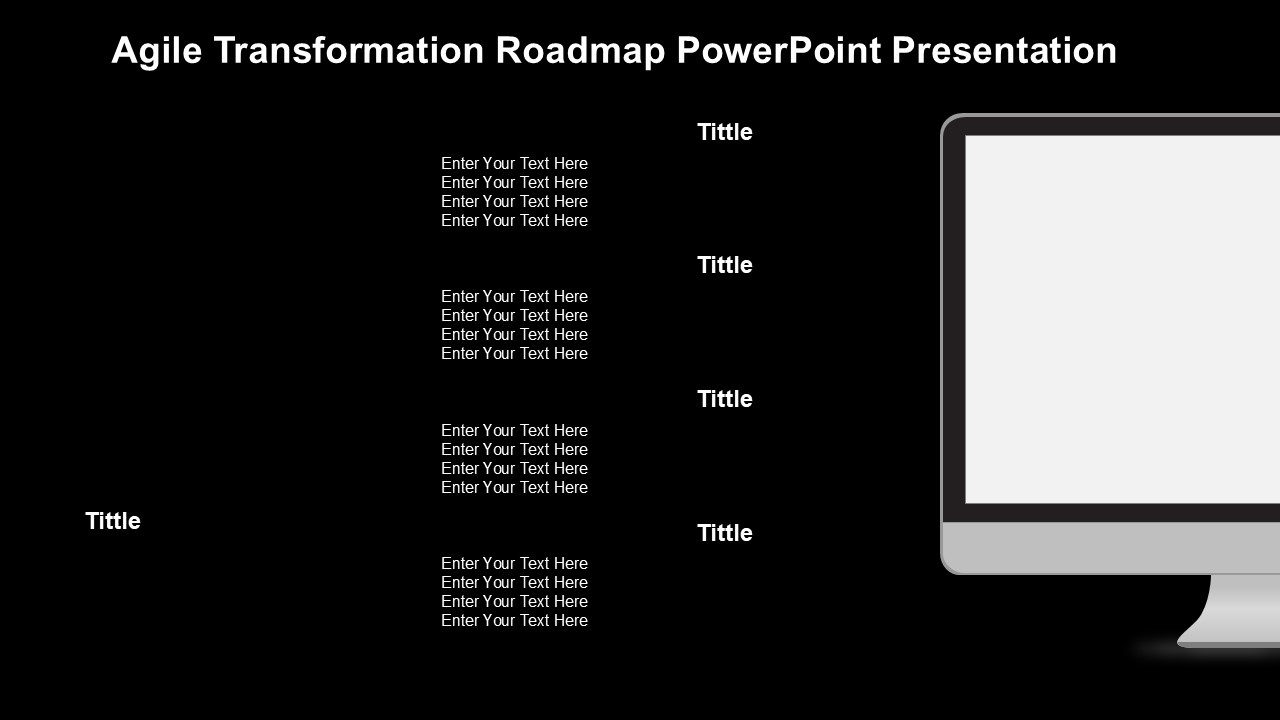 Agile Transformation Roadmap PowerPoint Presentation

Tittle

Enter Your Text Here
Enter Your Text Here
Enter Your Text Here
Enter Your Text Here

Tittle

Enter Your Text Here
Enter Your Text Here
Enter Your Text Here
Enter Your Text Here

Tittle

Enter Your Text Here
Enter Your Text Here
Enter Your Text Here
Enter Your Text Here

Tittle

Tittle

Enter Your Text Here
Enter Your Text Here
Enter Your Text Here
Enter Your Text Here